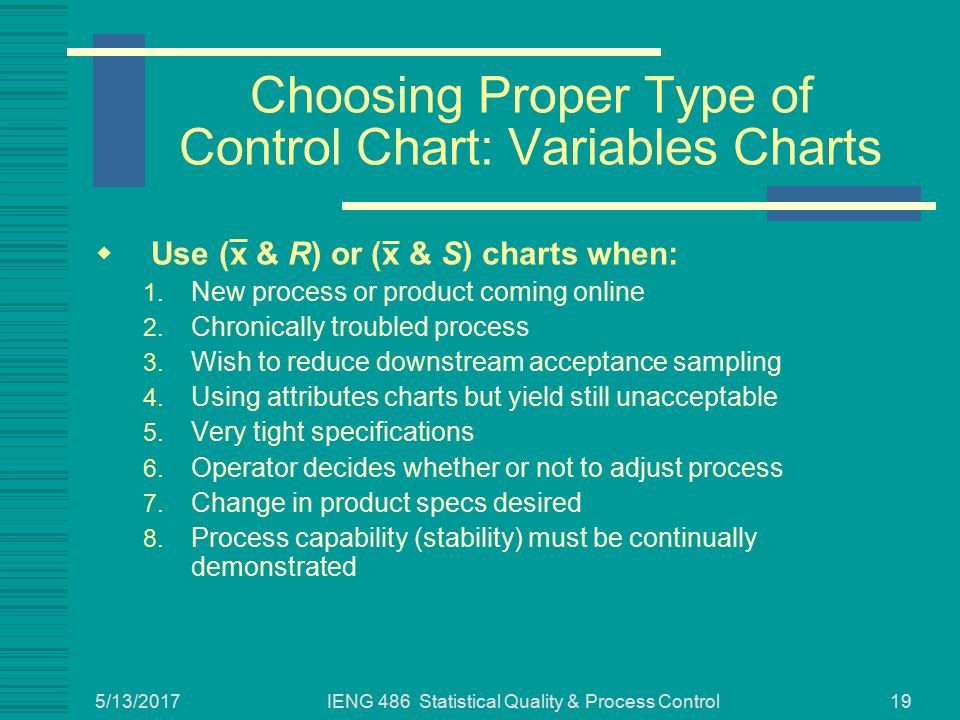 Choosing Proper Type of Control Chart: Variables Charts

Use ($\bar{x}$ & $R$) or ($\bar{x}$ & $S$) charts when:

1. New process or product coming online
2. Chronically troubled process
3. Wish to reduce downstream acceptance sampling
4. Using attributes charts but yield still unacceptable
5. Very tight specifications
6. Operator decides whether or not to adjust process
7. Change in product specs desired
8. Process capability (stability) must be continually demonstrated

5/13/2017 IENG 486 Statistical Quality & Process Control 19